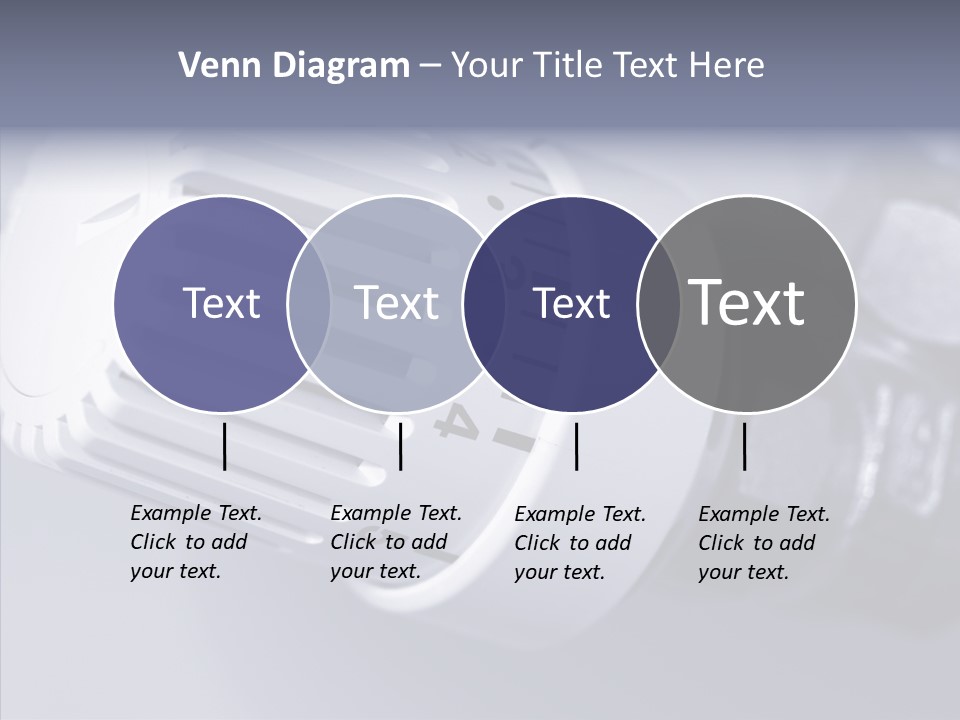 Venn Diagram – Your Title Text Here

Text

Text

Text

Text

Example Text. Click to add your text.

Example Text. Click to add your text.

Example Text. Click to add your text.

Example Text. Click to add your text.